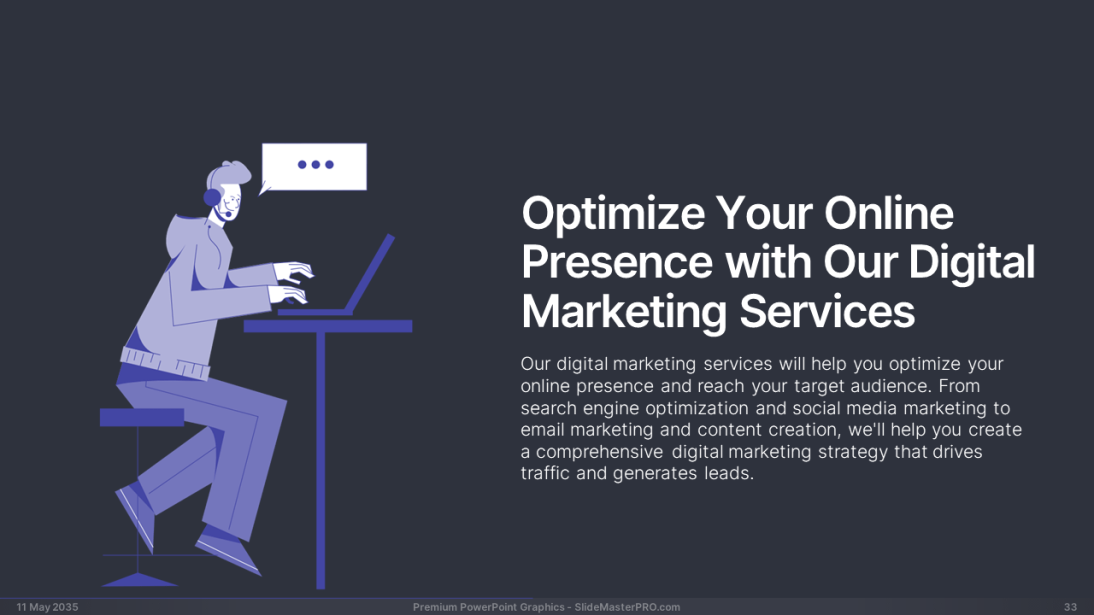 Optimize Your Online Presence with Our Digital Marketing Services

Our digital marketing services will help you optimize your online presence and reach your target audience. From search engine optimization and social media marketing to email marketing and content creation, we'll help you create a comprehensive digital marketing strategy that drives traffic and generates leads.

11 May 2035

Premium PowerPoint Graphics - SlideMasterPRO.com

33